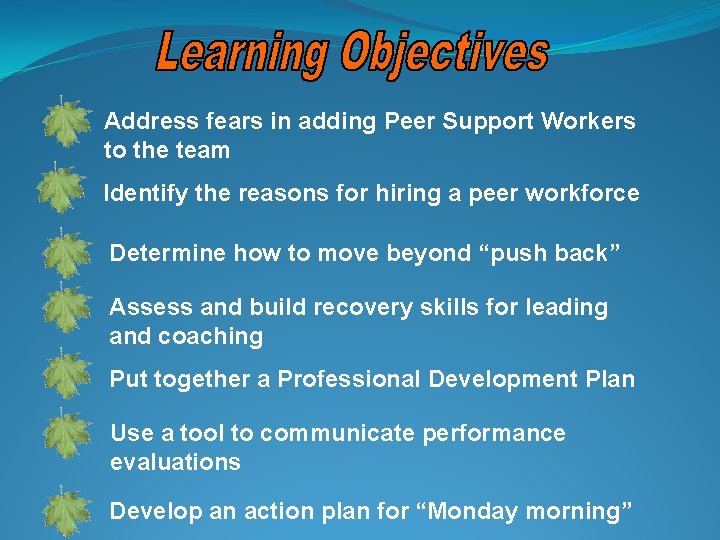 Learning Objectives

Address fears in adding Peer Support Workers to the team

Identify the reasons for hiring a peer workforce

Determine how to move beyond “push back”

Assess and build recovery skills for leading and coaching

Put together a Professional Development Plan

Use a tool to communicate performance evaluations

Develop an action plan for “Monday morning”